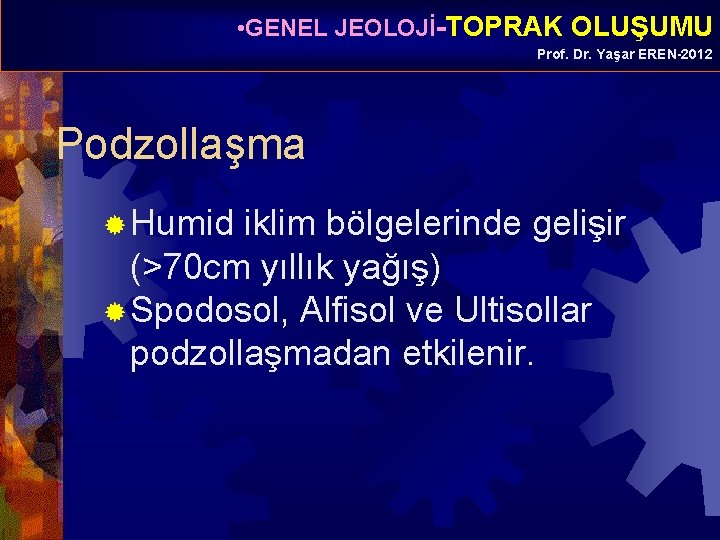 •GENEL JEOLOJİ-TOPRAK OLUŞUMU
Prof. Dr. Yaşar EREN-2012

Podzollaşma

Humid iklim bölgelerinde gelişir (>70cm yıllık yağış)

Spodosol, Alfisol ve Ultisollar podzollaşmadan etkilenir.